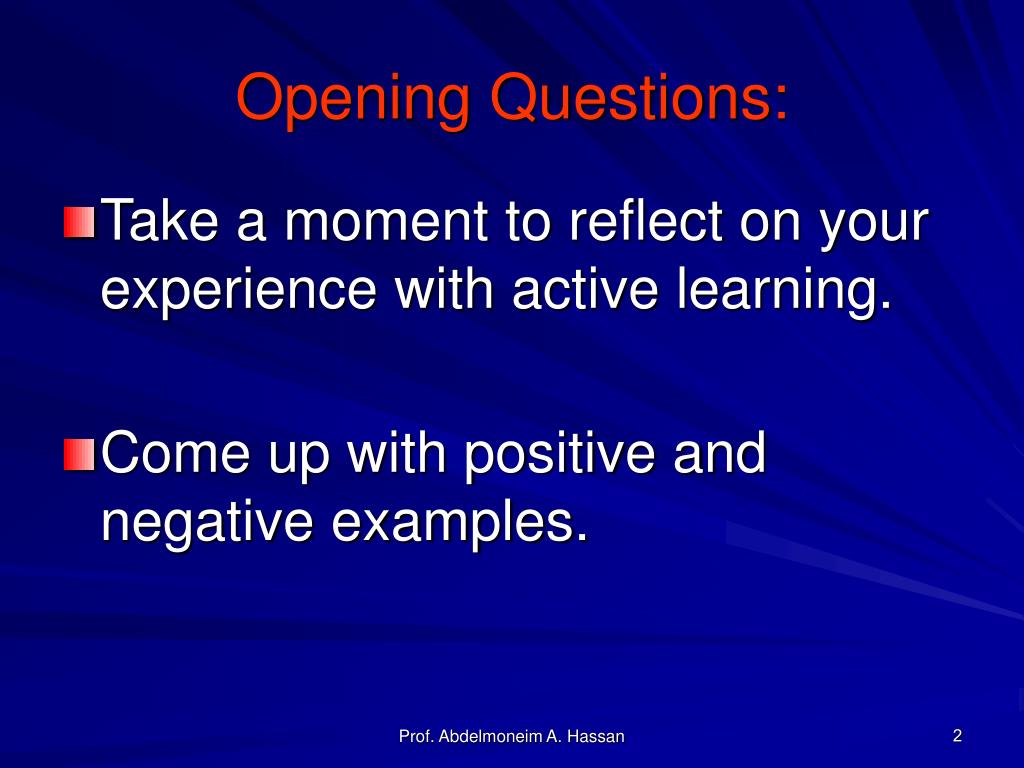 Opening Questions:

Take a moment to reflect on your experience with active learning.

Come up with positive and negative examples.

Prof. Abdelmoneim A. Hassan

2